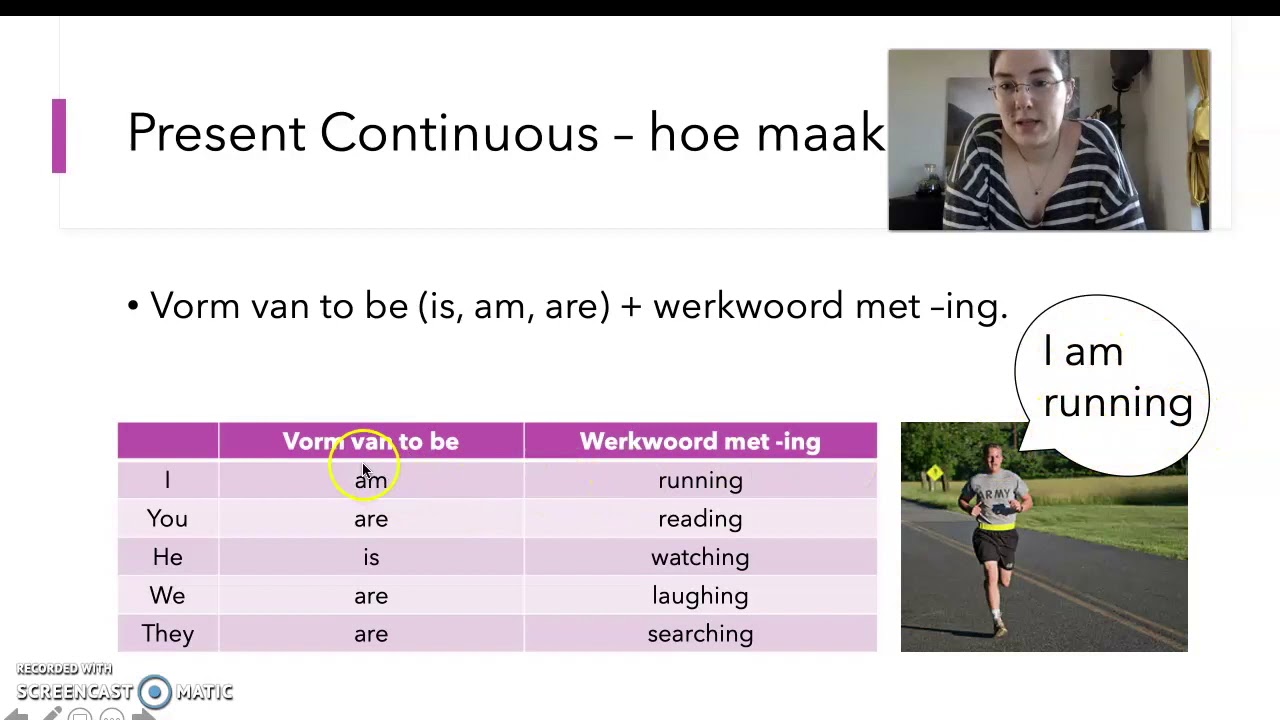 Present Continuous – hoe maak

• Vorm van to be (is, am, are) + werkwoord met –ing.

I am running

| | Vorm van to be | Werkwoord met -ing |
|---|---|---|
| I | am | running |
| You | are | reading |
| He | is | watching |
| We | are | laughing |
| They | are | searching |

ARMY

RECORDED WITH
SCREENCAST MATIC